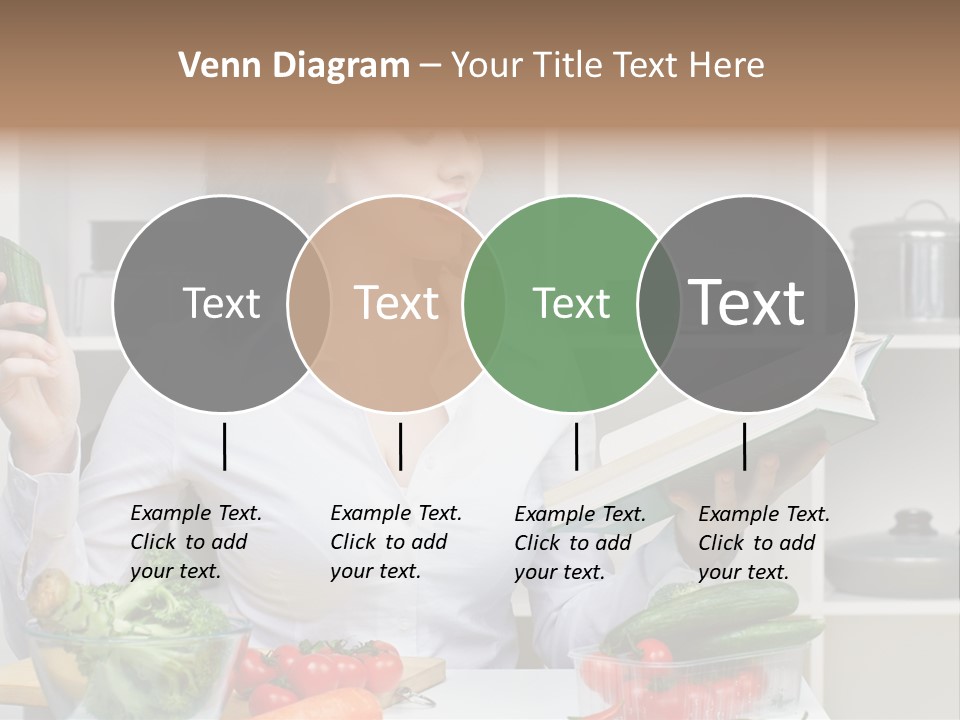 Venn Diagram – Your Title Text Here

Text

Text

Text

Text

Example Text. Click to add your text.

Example Text. Click to add your text.

Example Text. Click to add your text.

Example Text. Click to add your text.